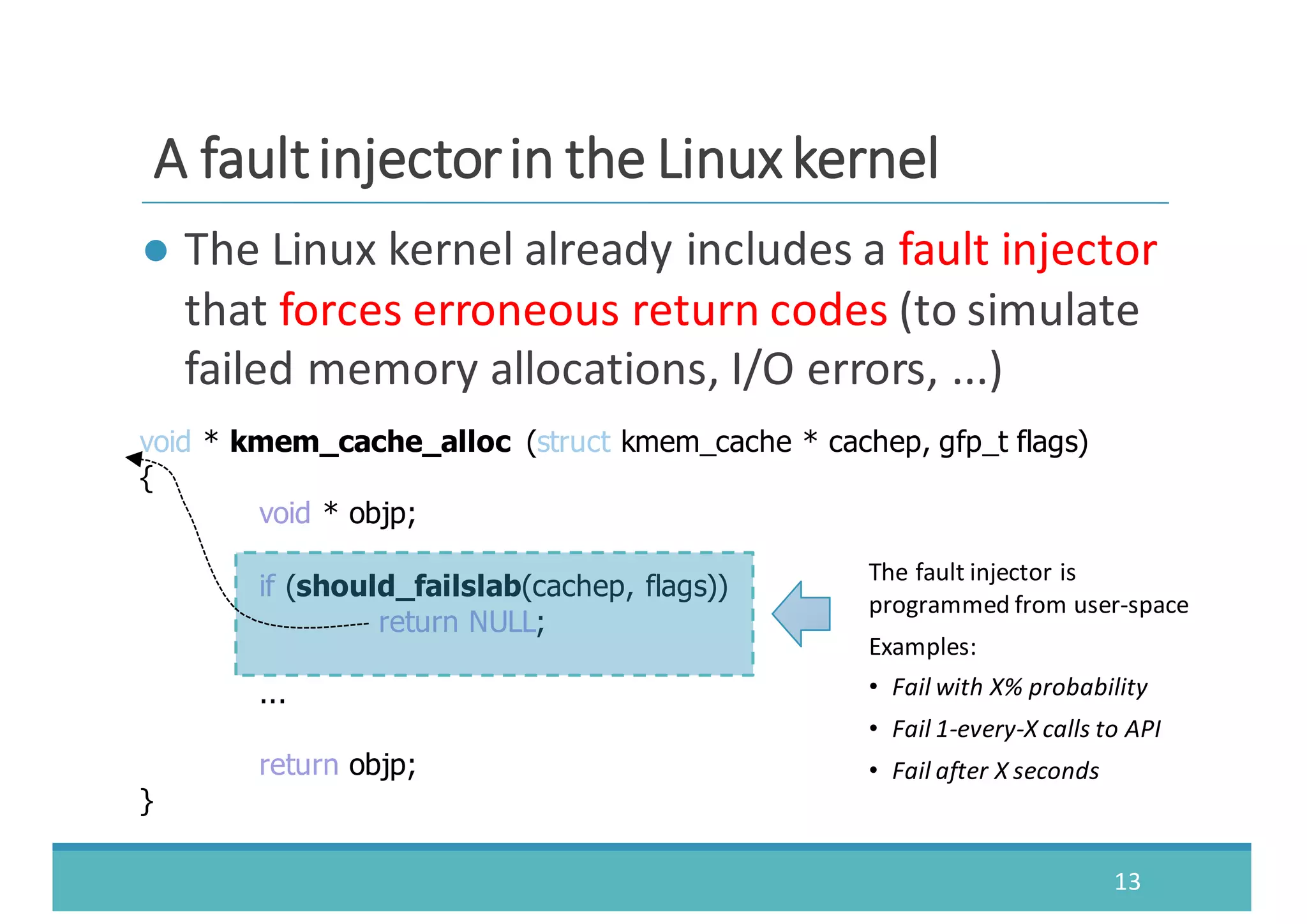 A fault injector in the Linux kernel

● The Linux kernel already includes a fault injector that forces erroneous return codes (to simulate failed memory allocations, I/O errors, ...)

void * kmem_cache_alloc (struct kmem_cache * cachep, gfp_t flags)
{
void * objp;
if (should_failslab(cachep, flags))
return NULL;
...
return objp;
}

The fault injector is programmed from user-space

Examples:

• Fail with X% probability
• Fail 1-every-X calls to API
• Fail after X seconds

13